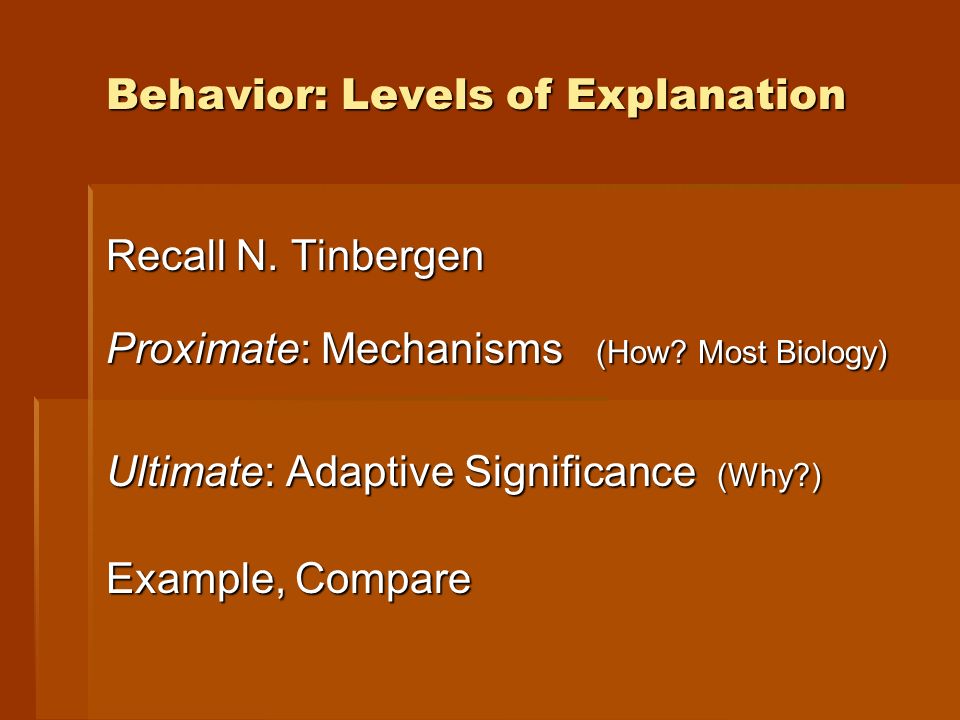 Behavior: Levels of Explanation

Recall N. Tinbergen

Proximate: Mechanisms (How? Most Biology)

Ultimate: Adaptive Significance (Why?)

Example, Compare